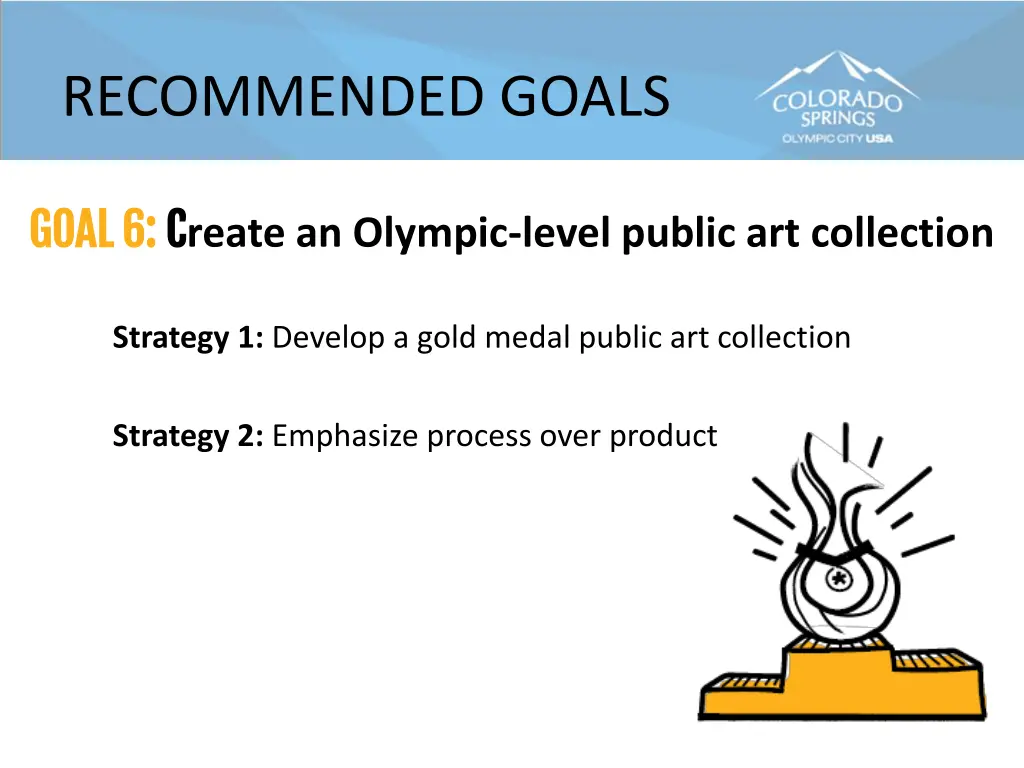 RECOMMENDED GOALS

COLORADO SPRINGS OLYMPIC CITY USA

GOAL 6: Create an Olympic-level public art collection

Strategy 1: Develop a gold medal public art collection

Strategy 2: Emphasize process over product